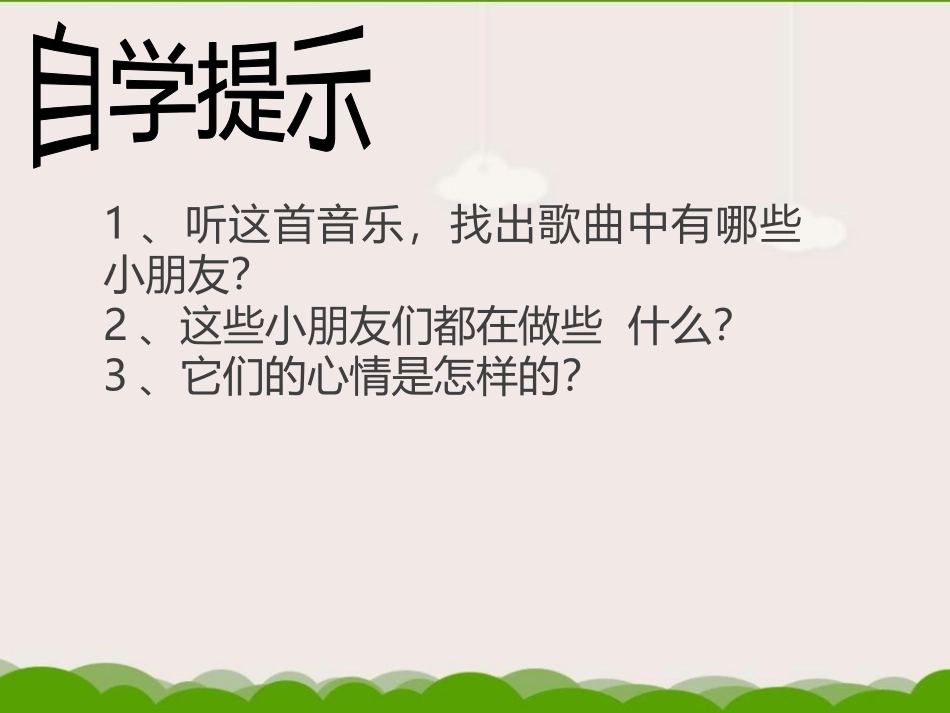 自学提示

1、听这首音乐，找出歌曲中有哪些小朋友?
2、这些小朋友们都在做些 什么?
3、它们的心情是怎样的?